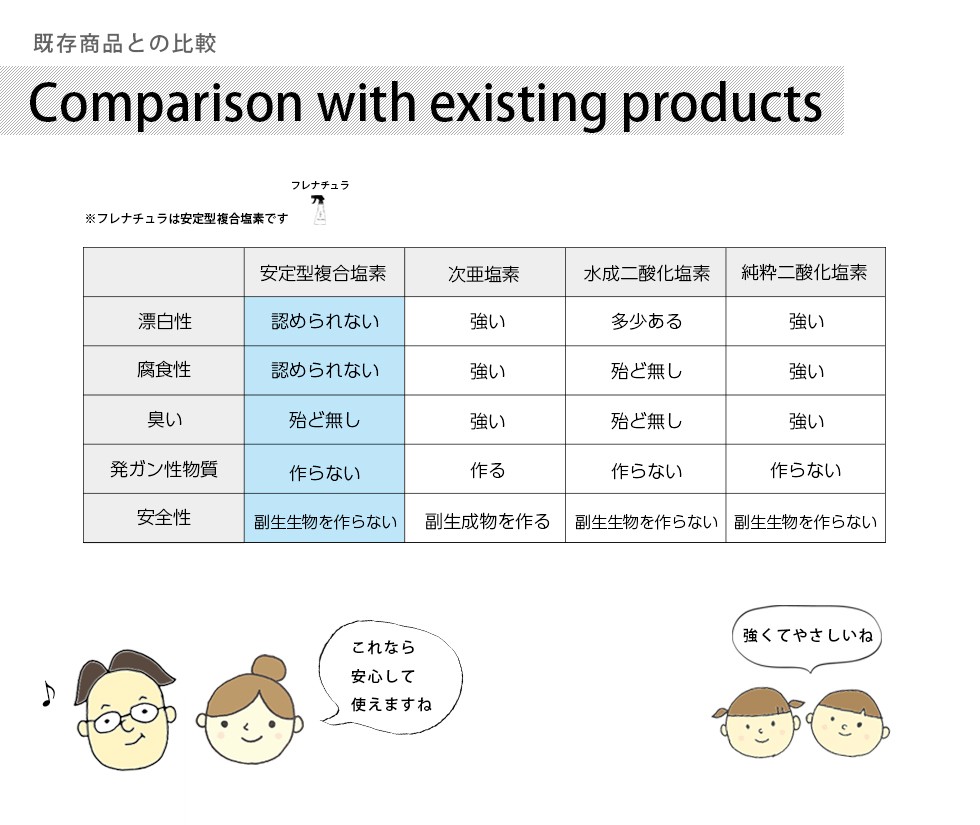 既存商品との比較

Comparison with existing products

フレナチュラ

※フレナチュラは安定型複合塩素です

| | 安定型複合塩素 | 次亜塩素 | 水成二酸化塩素 | 純粋二酸化塩素 |
|---|---|---|---|---|
| 漂白性 | 認められない | 強い | 多少ある | 強い |
| 腐食性 | 認められない | 強い | 殆ど無し | 強い |
| 臭い | 殆ど無し | 強い | 殆ど無し | 強い |
| 発ガン性物質 | 作らない | 作る | 作らない | 作らない |
| 安全性 | 副生生物を作らない | 副生成物を作る | 副生生物を作らない | 副生生物を作らない |

♪

これなら
安心して
使えますね

強くてやさしいね